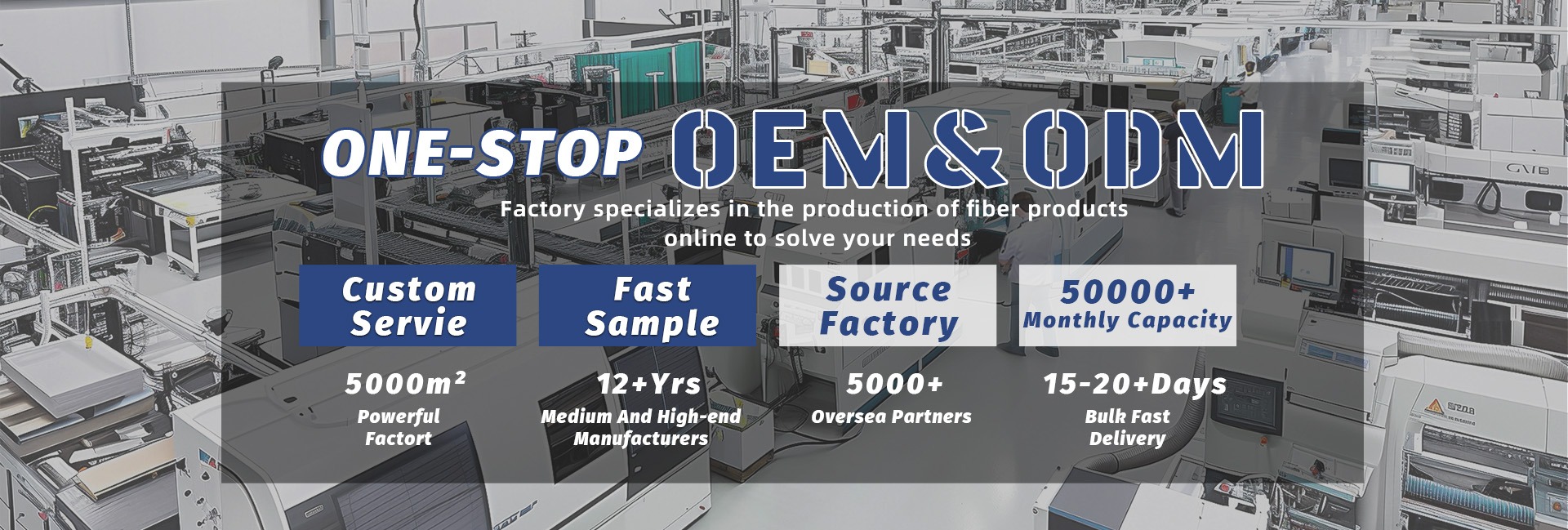 ONE-STOP OEM&ODM

Factory specializes in the production of fiber products online to solve your needs

Custom Servie

Fast Sample

Source Factory

50000+ Monthly Capacity

5000m²
Powerful Factort

12+Yrs
Medium And High-end Manufacturers

5000+
Oversea Partners

15-20+Days
Bulk Fast Delivery